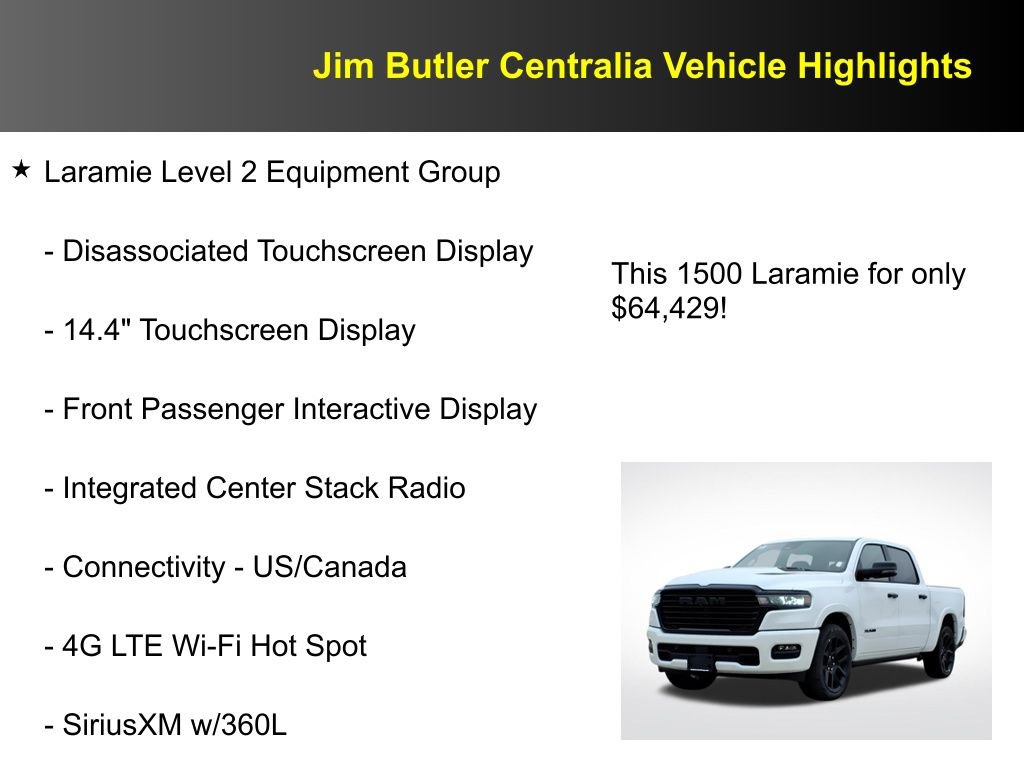 Jim Butler Centralia Vehicle Highlights

★ Laramie Level 2 Equipment Group

- Disassociated Touchscreen Display

- 14.4" Touchscreen Display

- Front Passenger Interactive Display

- Integrated Center Stack Radio

- Connectivity - US/Canada

- 4G LTE Wi-Fi Hot Spot

- SiriusXM w/360L

This 1500 Laramie for only $64,429!

RAM